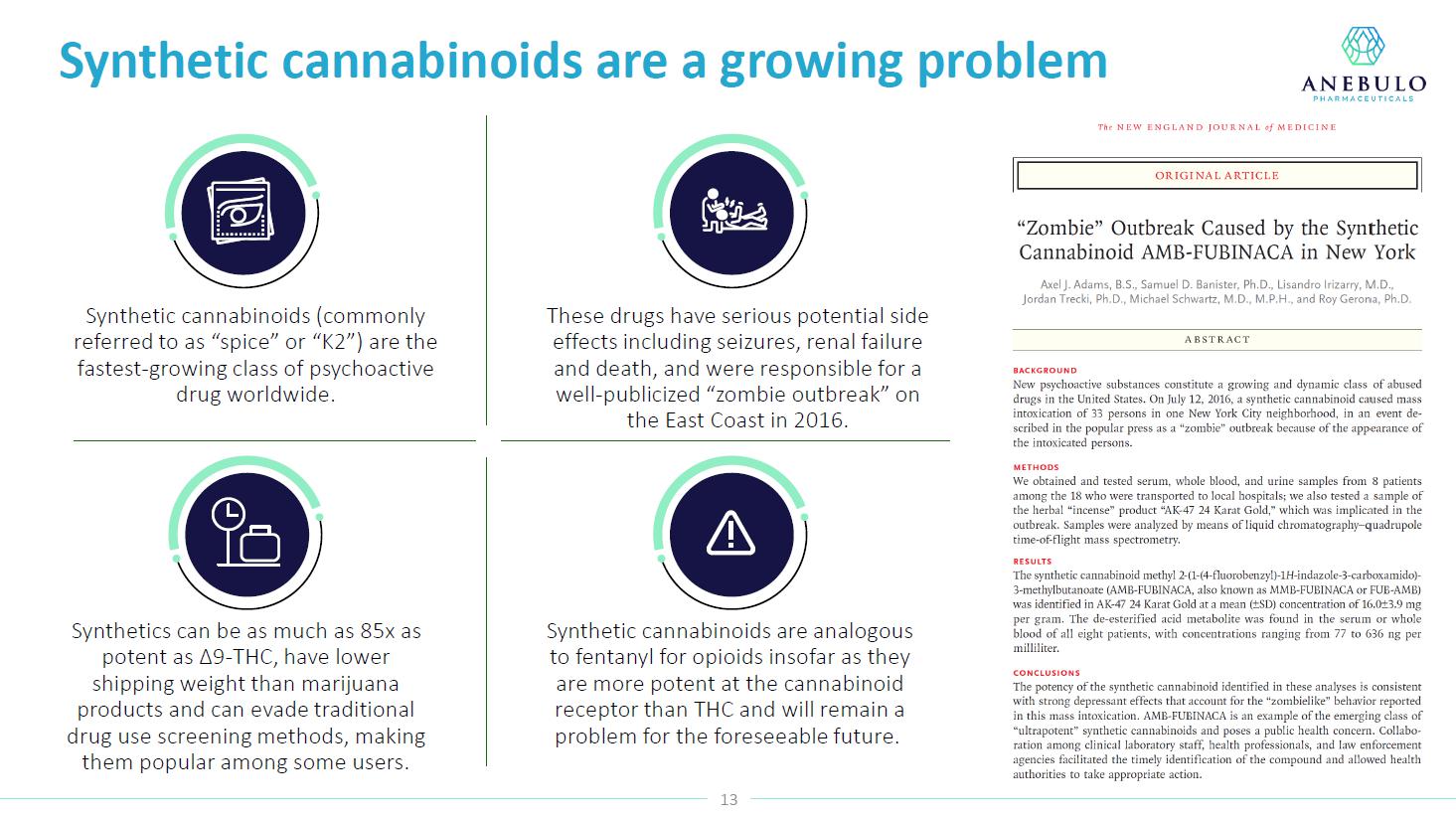 Synthetic cannabinoids are a growing problem

ANEBULO
PHARMACEUTICALS

Synthetic cannabinoids (commonly referred to as “spice” or “K2”) are the fastest-growing class of psychoactive drug worldwide.

These drugs have serious potential side effects including seizures, renal failure and death, and were responsible for a well-publicized “zombie outbreak” on the East Coast in 2016.

Synthetics can be as much as 85x as potent as Δ9-THC, have lower shipping weight than marijuana products and can evade traditional drug use screening methods, making them popular among some users.

Synthetic cannabinoids are analogous to fentanyl for opioids insofar as they are more potent at the cannabinoid receptor than THC and will remain a problem for the foreseeable future.

The NEW ENGLAND JOURNAL of MEDICINE

ORIGINAL ARTICLE

“Zombie” Outbreak Caused by the Synthetic Cannabinoid AMB-FUBINACA in New York

Axel J. Adams, B.S., Samuel D. Banister, Ph.D., Lisandro Irizarry, M.D., Jordan Trecki, Ph.D., Michael Schwartz, M.D., M.P.H., and Roy Gerona, Ph.D.

ABSTRACT

BACKGROUND
New psychoactive substances constitute a growing and dynamic class of abused drugs in the United States. On July 12, 2016, a synthetic cannabinoid caused mass intoxication of 33 persons in one New York City neighborhood, in an event described in the popular press as a “zombie” outbreak because of the appearance of the intoxicated persons.

METHODS
We obtained and tested serum, whole blood, and urine samples from 8 patients among the 18 who were transported to local hospitals; we also tested a sample of the herbal “incense” product “AK-47 24 Karat Gold,” which was implicated in the outbreak. Samples were analyzed by means of liquid chromatography–quadrupole time-of-flight mass spectrometry.

RESULTS
The synthetic cannabinoid methyl 2-(1-(4-fluorobenzyl)-1H-indazole-3-carboxamido)-3-methylbutanoate (AMB-FUBINACA, also known as MMB-FUBINACA or FUB-AMB) was identified in AK-47 24 Karat Gold at a mean (±SD) concentration of 16.0±3.9 mg per gram. The de-esterified acid metabolite was found in the serum or whole blood of all eight patients, with concentrations ranging from 77 to 636 ng per milliliter.

CONCLUSIONS
The potency of the synthetic cannabinoid identified in these analyses is consistent with strong depressant effects that account for the “zombielike” behavior reported in this mass intoxication. AMB-FUBINACA is an example of the emerging class of “ultrapotent” synthetic cannabinoids and poses a public health concern. Collaboration among clinical laboratory staff, health professionals, and law enforcement agencies facilitated the timely identification of the compound and allowed health authorities to take appropriate action.

13